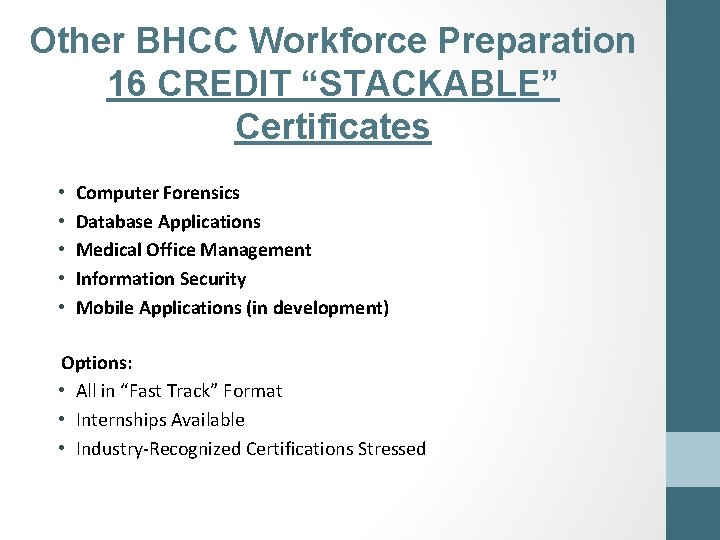 Other BHCC Workforce Preparation
16 CREDIT “STACKABLE” Certificates

• Computer Forensics
• Database Applications
• Medical Office Management
• Information Security
• Mobile Applications (in development)

Options:
• All in “Fast Track” Format
• Internships Available
• Industry-Recognized Certifications Stressed